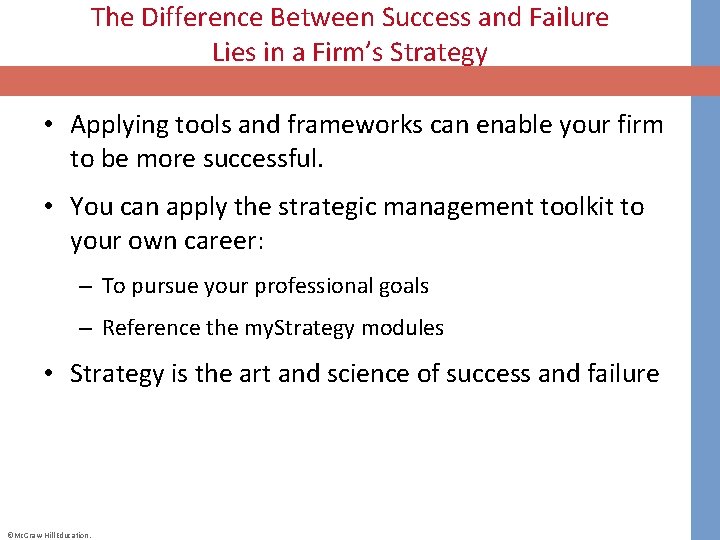 The Difference Between Success and Failure Lies in a Firm's Strategy

• Applying tools and frameworks can enable your firm to be more successful.

• You can apply the strategic management toolkit to your own career:

– To pursue your professional goals

– Reference the myStrategy modules

• Strategy is the art and science of success and failure

©McGraw Hill Education.